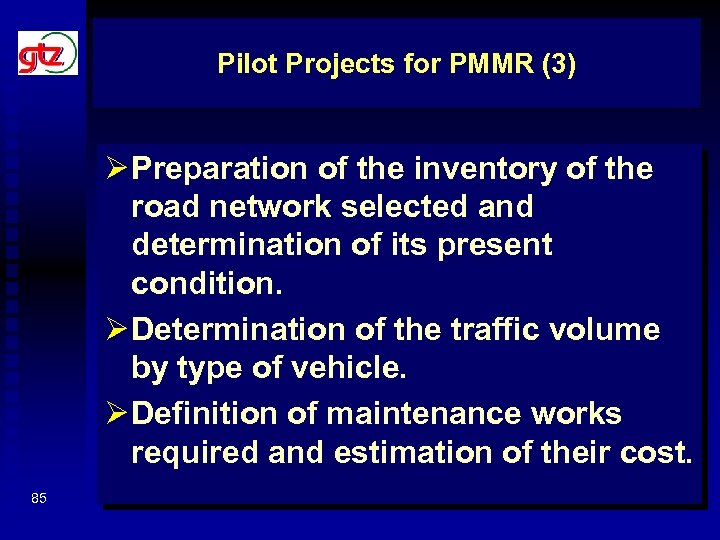 gtz

Pilot Projects for PMMR (3)

➢ Preparation of the inventory of the road network selected and determination of its present condition.

➢ Determination of the traffic volume by type of vehicle.

➢ Definition of maintenance works required and estimation of their cost.

85